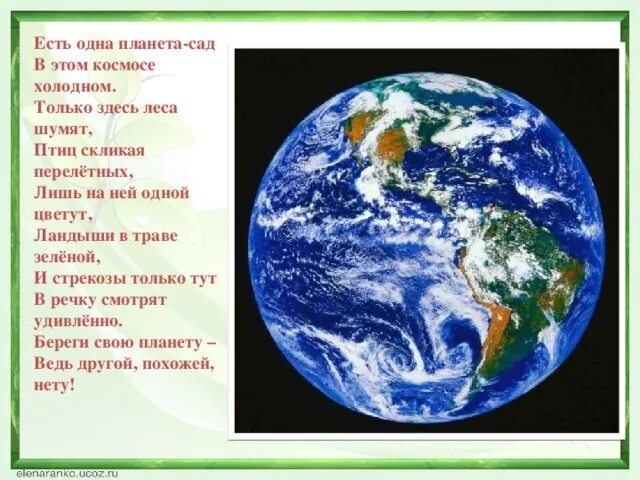 Есть одна планета-сад
В этом космосе холодном.
Только здесь леса шумят,
Птиц скликая перелётных,
Лишь на ней одной цветут,
Ландыши в траве зелёной,
И стрекозы только тут
В речку смотрят удивлённо.
Береги свою планету –
Ведь другой, похожей, нету!

elenaranko.ucoz.ru